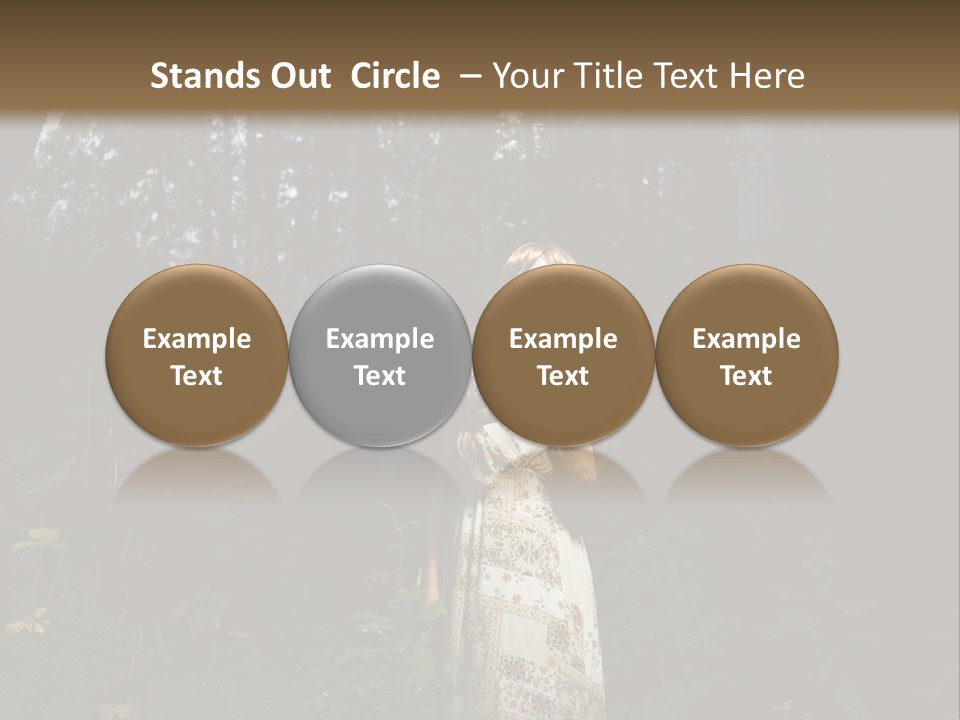 Stands Out Circle – Your Title Text Here

Example Text

Example Text

Example Text

Example Text